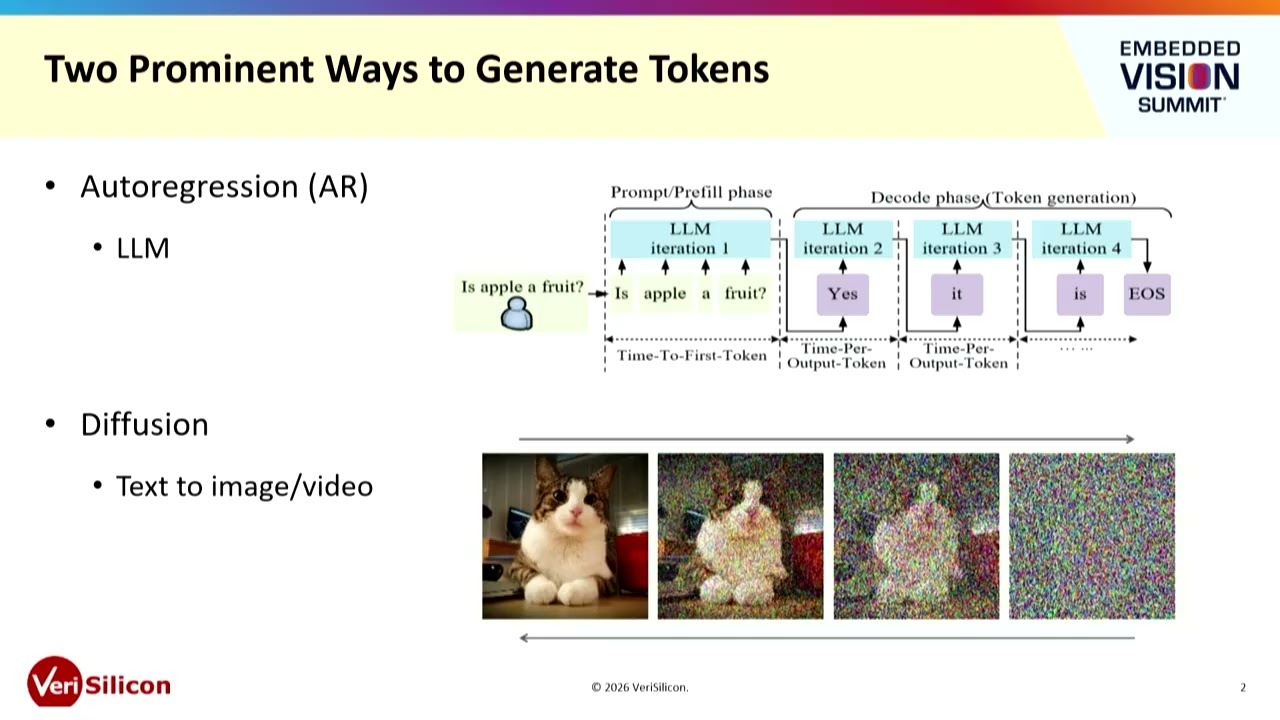 Two Prominent Ways to Generate Tokens

EMBEDDED VISION SUMMIT

• Autoregression (AR)
• LLM

Prompt/Prefill phase

Decode phase (Token generation)

LLM iteration 1

LLM iteration 2

LLM iteration 3

LLM iteration 4

Is apple a fruit?

Is apple a fruit?

Yes

it

is

EOS

Time-To-First-Token

Time-Per-Output-Token

Time-Per-Output-Token

... ...

• Diffusion
• Text to image/video

VeriSilicon

© 2026 VeriSilicon.

2